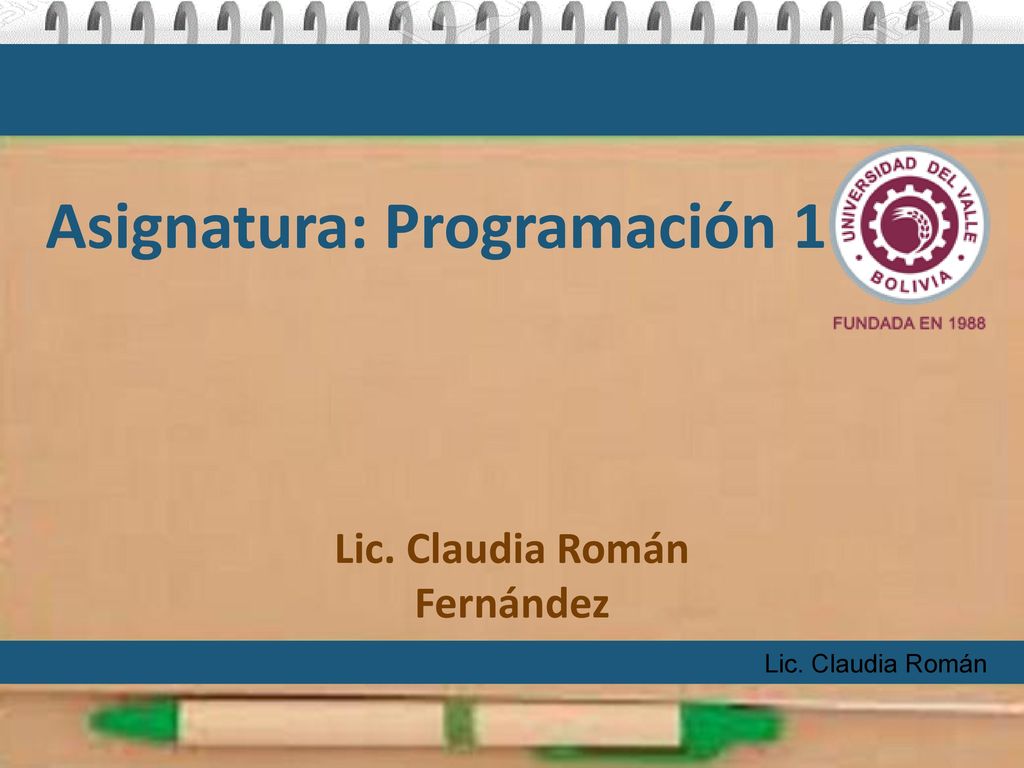 Asignatura: Programación 1

UNIVERSIDAD DEL VALLE
BOLIVIA
FUNDADA EN 1988

Lic. Claudia Román Fernández

Lic. Claudia Román